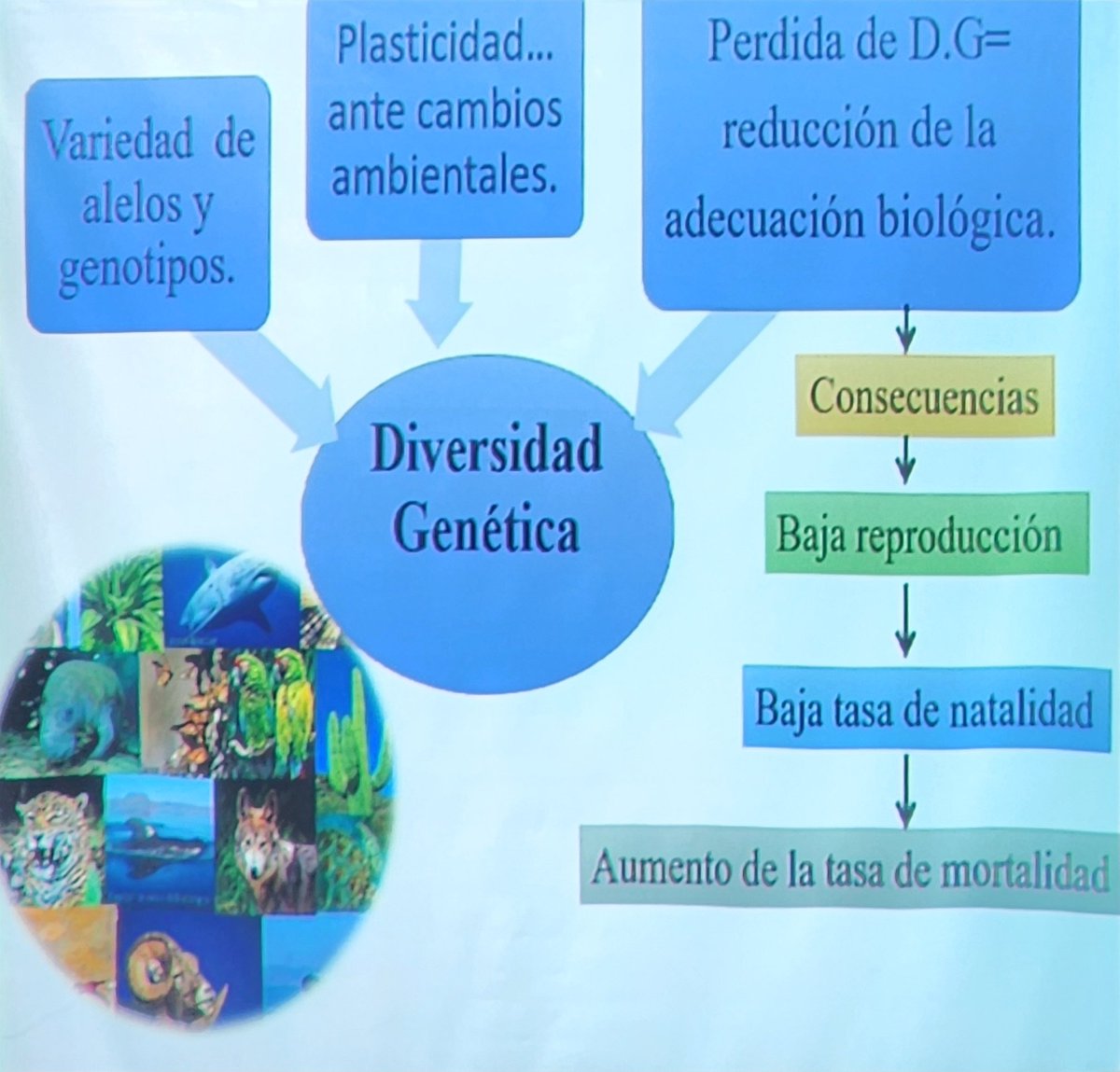 Variedad de alelos y genotipos.

Plasticidad... ante cambios ambientales.

Perdida de D.G= reducción de la adecuación biológica.

Diversidad Genética

Consecuencias

Baja reproducción

Baja tasa de natalidad

Aumento de la tasa de mortalidad